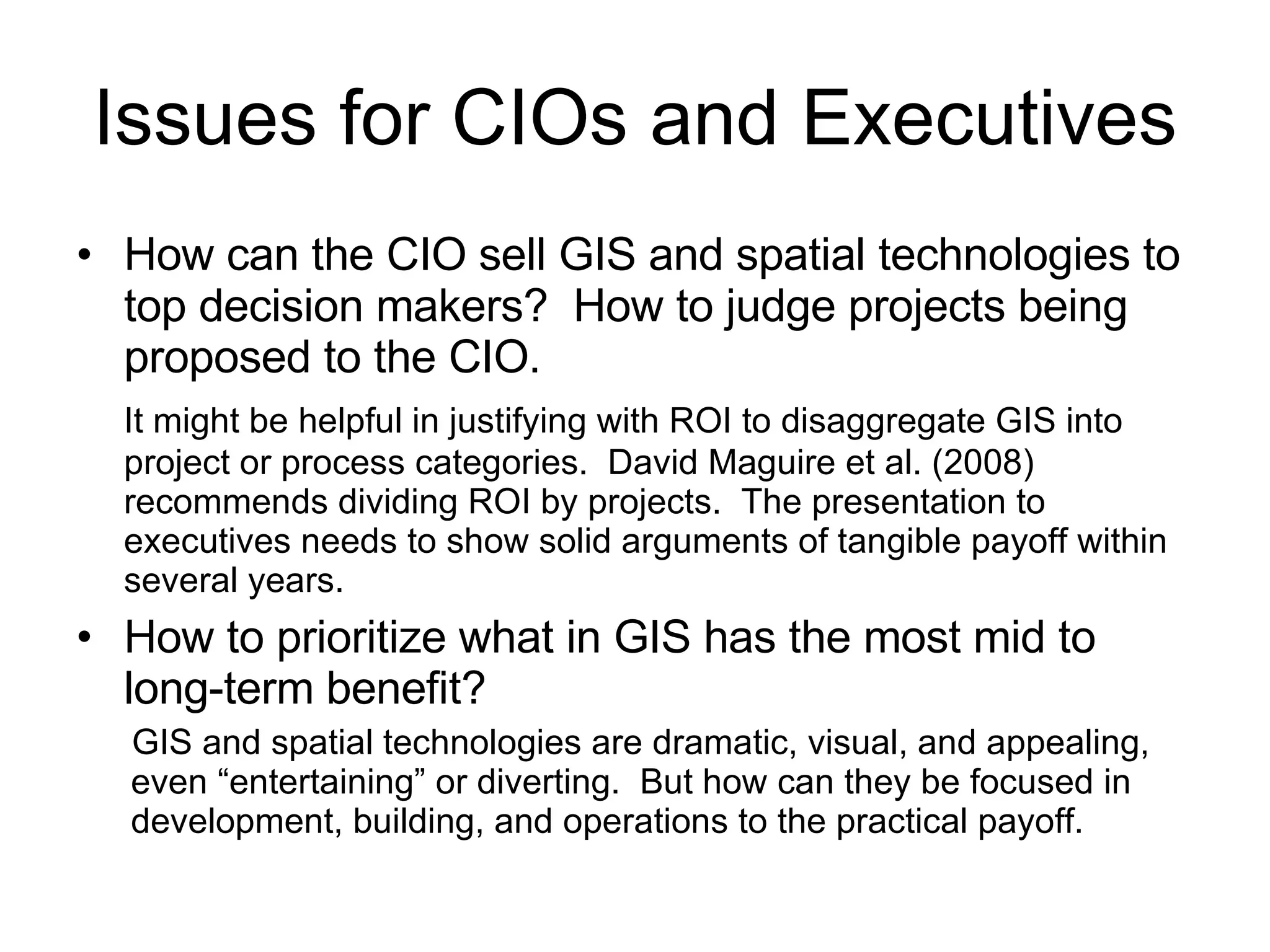 Issues for CIOs and Executives

• How can the CIO sell GIS and spatial technologies to top decision makers? How to judge projects being proposed to the CIO.

It might be helpful in justifying with ROI to disaggregate GIS into project or process categories. David Maguire et al. (2008) recommends dividing ROI by projects. The presentation to executives needs to show solid arguments of tangible payoff within several years.

• How to prioritize what in GIS has the most mid to long-term benefit?

GIS and spatial technologies are dramatic, visual, and appealing, even “entertaining” or diverting. But how can they be focused in development, building, and operations to the practical payoff.